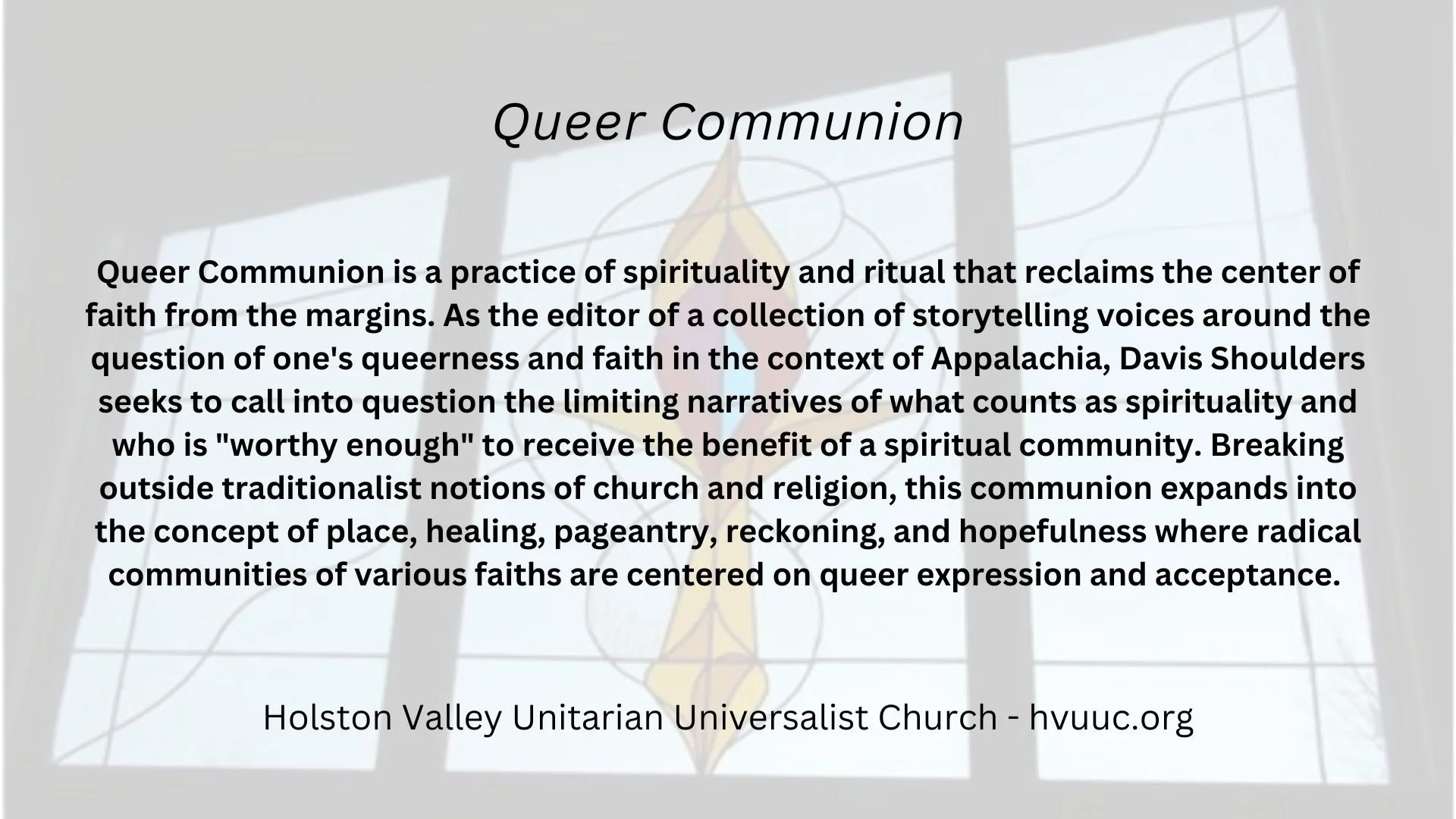 Queer Communion

Queer Communion is a practice of spirituality and ritual that reclaims the center of faith from the margins. As the editor of a collection of storytelling voices around the question of one's queerness and faith in the context of Appalachia, Davis Shoulders seeks to call into question the limiting narratives of what counts as spirituality and who is "worthy enough" to receive the benefit of a spiritual community. Breaking outside traditionalist notions of church and religion, this communion expands into the concept of place, healing, pageantry, reckoning, and hopefulness where radical communities of various faiths are centered on queer expression and acceptance.

Holston Valley Unitarian Universalist Church - hvuuc.org